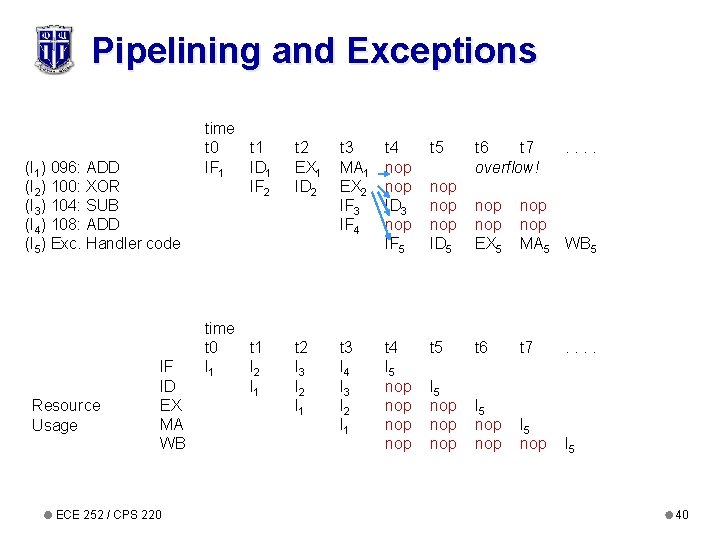 Pipelining and Exceptions

| | time | | | | | | | | |
|---|---|---|---|---|---|---|---|---|---|
| | t0 | t1 | t2 | t3 | t4 | t5 | t6 | t7 | . . . . |
| ($I_1$) 096: ADD | $IF_1$ | $ID_1$ | $EX_1$ | $MA_1$ | nop | | overflow! | | |
| ($I_2$) 100: XOR | | $IF_2$ | $ID_2$ | $EX_2$ | nop | nop | | | |
| ($I_3$) 104: SUB | | | | $IF_3$ | $ID_3$ | nop | nop | nop | |
| ($I_4$) 108: ADD | | | | $IF_4$ | nop | nop | nop | nop | |
| ($I_5$) Exc. Handler code | | | | | $IF_5$ | $ID_5$ | $EX_5$ | $MA_5$ | $WB_5$ |

| | | time | | | | | | | | |
|---|---|---|---|---|---|---|---|---|---|---|
| | | t0 | t1 | t2 | t3 | t4 | t5 | t6 | t7 | . . . . |
| | IF | $I_1$ | $I_2$ | $I_3$ | $I_4$ | $I_5$ | | | | |
| | ID | | $I_1$ | $I_2$ | $I_3$ | nop | $I_5$ | | | |
| Resource | EX | | | $I_1$ | $I_2$ | nop | nop | $I_5$ | | |
| Usage | MA | | | | $I_1$ | nop | nop | nop | $I_5$ | |
| | WB | | | | | nop | nop | nop | nop | $I_5$ |

ECE 252 / CPS 220

40